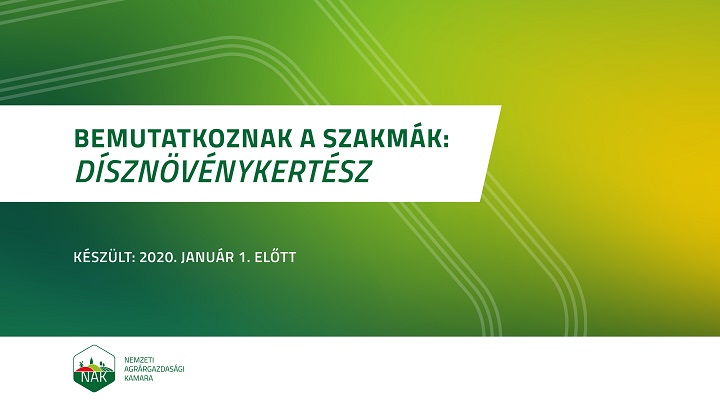 BEMUTATKOZNAK A SZAKMÁK:
DÍSZNÖVÉNYKERTÉSZ

KÉSZÜLT: 2020. JANUÁR 1. ELŐTT

NAK
NEMZETI
AGRÁRGAZDASÁGI
KAMARA